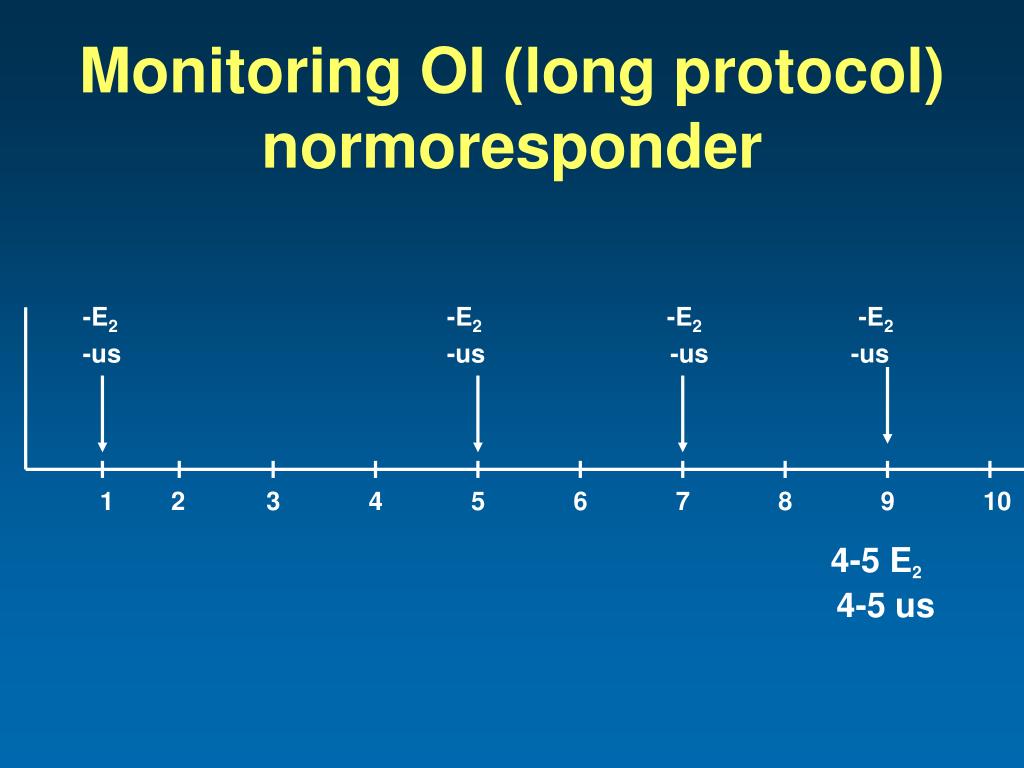 Monitoring OI (long protocol) normoresponder

-$E_2$
-us

-$E_2$
-us

-$E_2$
-us

-$E_2$
-us

1 2 3 4 5 6 7 8 9 10

4-5 $E_2$
4-5 us